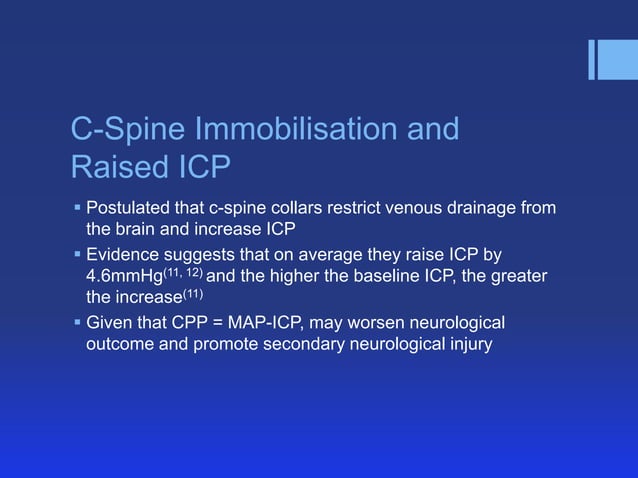 C-Spine Immobilisation and Raised ICP

▪ Postulated that c-spine collars restrict venous drainage from the brain and increase ICP
▪ Evidence suggests that on average they raise ICP by 4.6mmHg$^{(11, 12)}$ and the higher the baseline ICP, the greater the increase$^{(11)}$
▪ Given that CPP = MAP-ICP, may worsen neurological outcome and promote secondary neurological injury